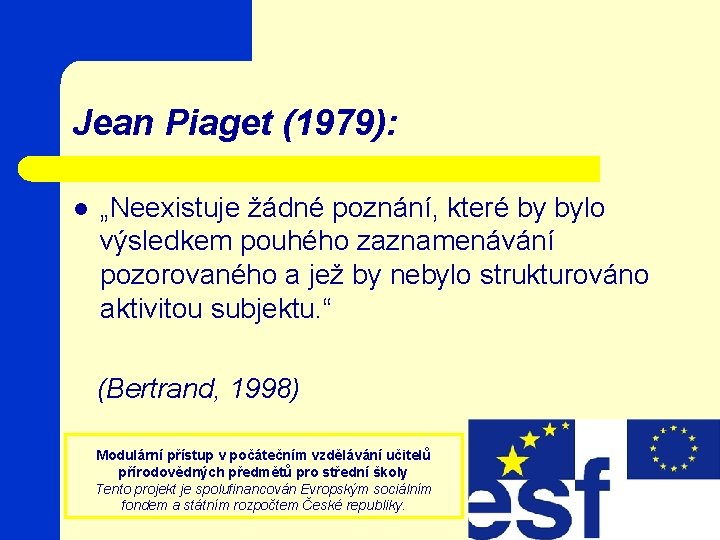 Jean Piaget (1979):

„Neexistuje žádné poznání, které by bylo výsledkem pouhého zaznamenávání pozorovaného a jež by nebylo strukturováno aktivitou subjektu.“

(Bertrand, 1998)

Modulární přístup v počátečním vzdělávání učitelů přírodovědných předmětů pro střední školy
Tento projekt je spolufinancován Evropským sociálním fondem a státním rozpočtem České republiky.

esf